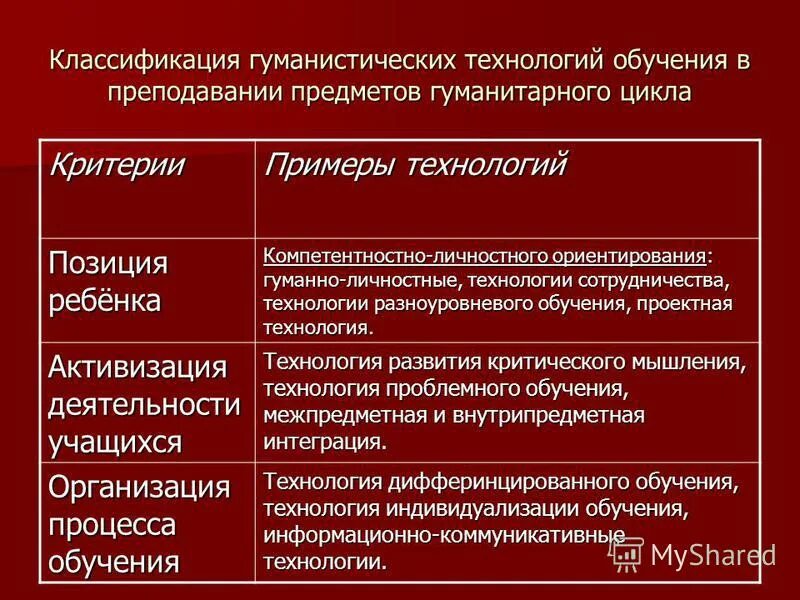 Классификация гуманистических технологий обучения в преподавании предметов гуманитарного цикла

| Критерии | Примеры технологий |
|---|---|
| Позиция ребёнка | Компетентностно-личностного ориентирования: гуманно-личностные, технологии сотрудничества, технологии разноуровневого обучения, проектная технология. |
| Активизация деятельности учащихся | Технология развития критического мышления, технология проблемного обучения, межпредметная и внутрипредметная интеграция. |
| Организация процесса обучения | Технология дифферинцированного обучения, технология индивидуализации обучения, информационно-коммуникативные технологии. |

MyShared